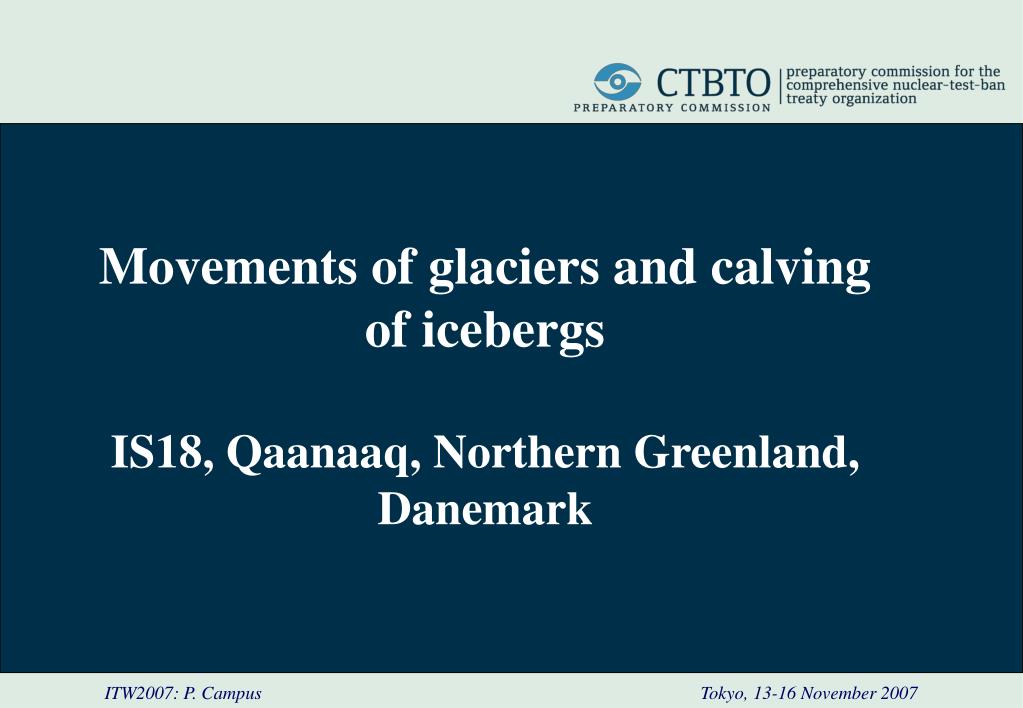 CTBTO
PREPARATORY COMMISSION
preparatory commission for the comprehensive nuclear-test-ban treaty organization

Movements of glaciers and calving of icebergs

IS18, Qaanaaq, Northern Greenland, Danemark

ITW2007: P. Campus

Tokyo, 13-16 November 2007